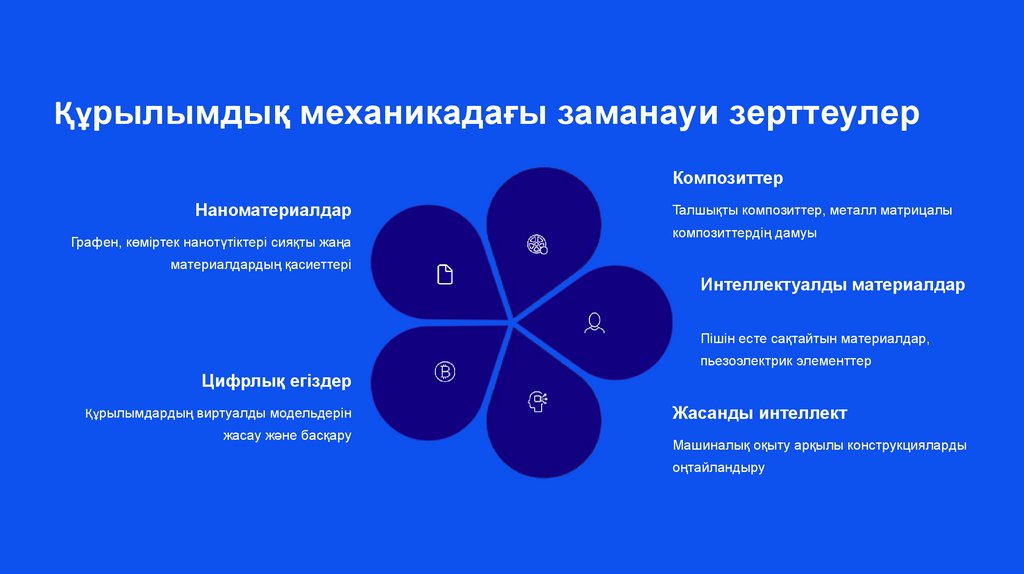 Құрылымдық механикадағы заманауи зерттеулер

Наноматериалдар

Графен, көміртек нанотүтіктері сияқты жаңа материалдардың қасиеттері

Цифрлық егіздер

Құрылымдардың виртуалды модельдерін жасау және басқару

Композиттер

Талшықты композиттер, металл матрицалы композиттердің дамуы

Интеллектуалды материалдар

Пішін есте сақтайтын материалдар, пьезоэлектрик элементтер

Жасанды интеллект

Машиналық оқыту арқылы конструкцияларды оңтайландыру